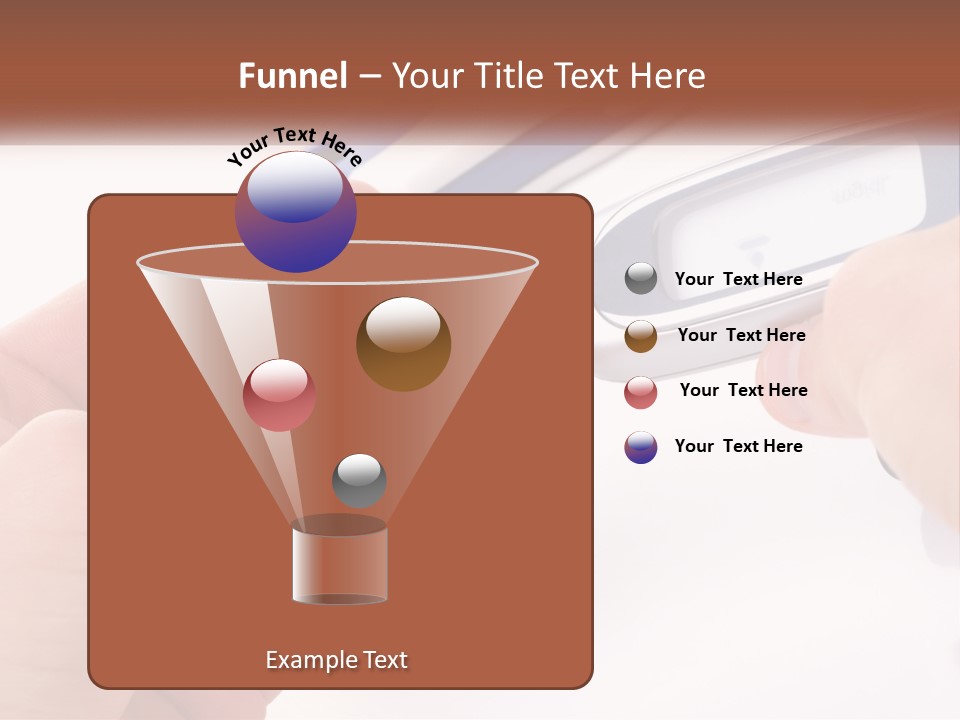 Funnel – Your Title Text Here

Your Text Here

Your Text Here

Your Text Here

Your Text Here

Your Text Here

Example Text